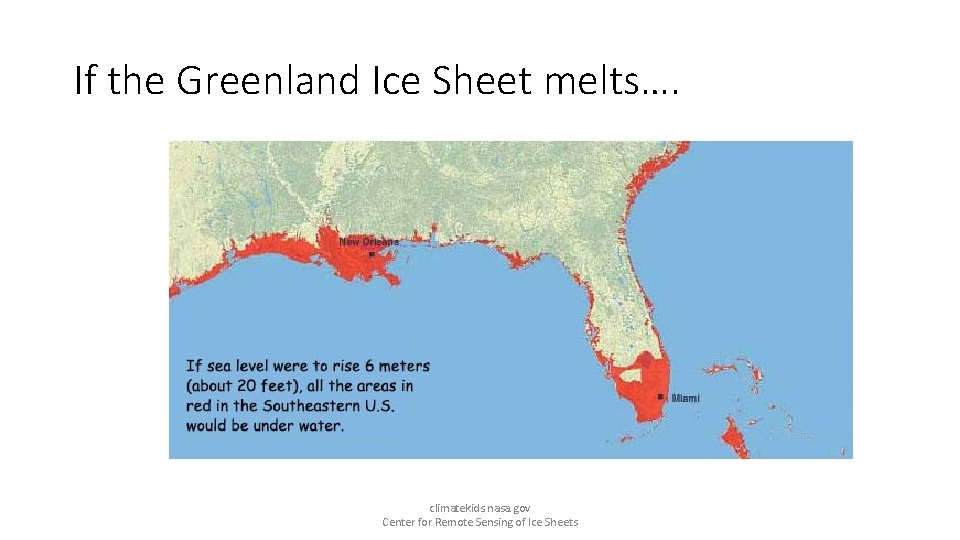 If the Greenland Ice Sheet melts….

New Orleans

Miami

If sea level were to rise 6 meters (about 20 feet), all the areas in red in the Southeastern U.S. would be under water.

climatekids.nasa.gov
Center for Remote Sensing of Ice Sheets